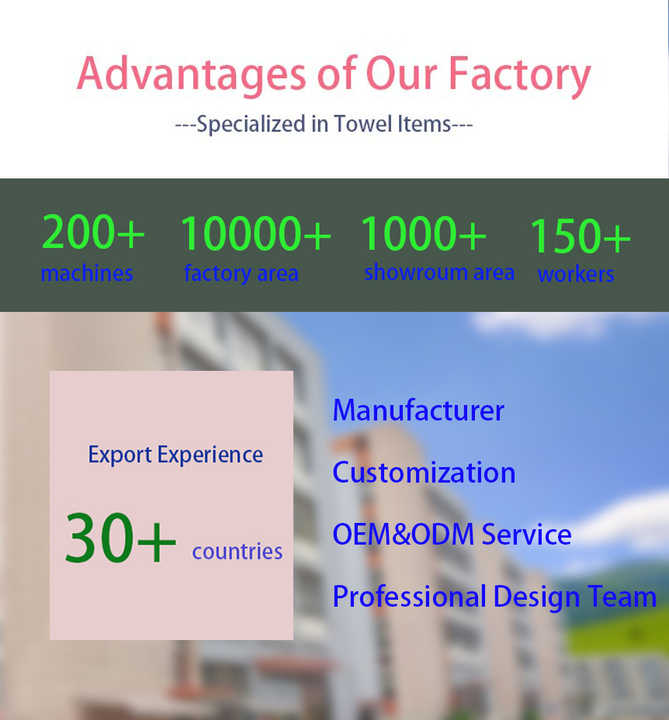 Advantages of Our Factory
---Specialized in Towel Items---

200+
machines

10000+
factory area

1000+
showroum area

150+
workers

Export Experience

30+ countries

Manufacturer

Customization

OEM&ODM Service

Professional Design Team